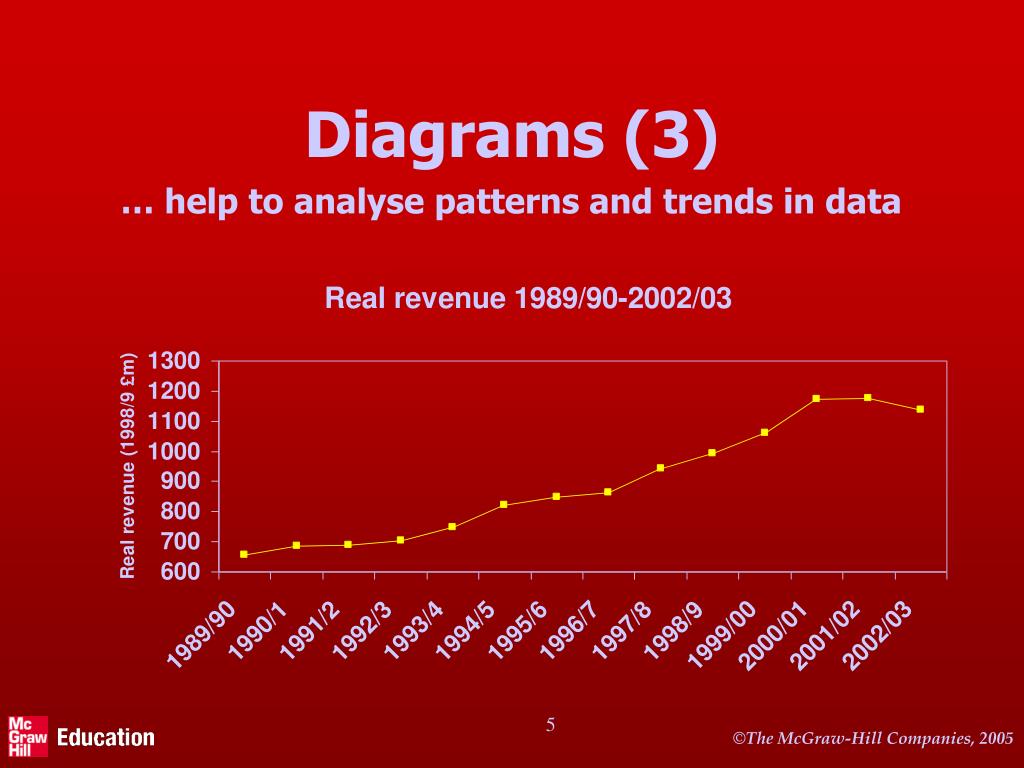 Diagrams (3)

… help to analyse patterns and trends in data

Real revenue 1989/90-2002/03

Real revenue (1998/9 £m)

1300
1200
1100
1000
900
800
700
600

1989/90 1990/1 1991/2 1992/3 1993/4 1994/5 1995/6 1996/7 1997/8 1998/9 1999/00 2000/01 2001/02 2002/03

Mc Graw Hill Education

5

©The McGraw-Hill Companies, 2005